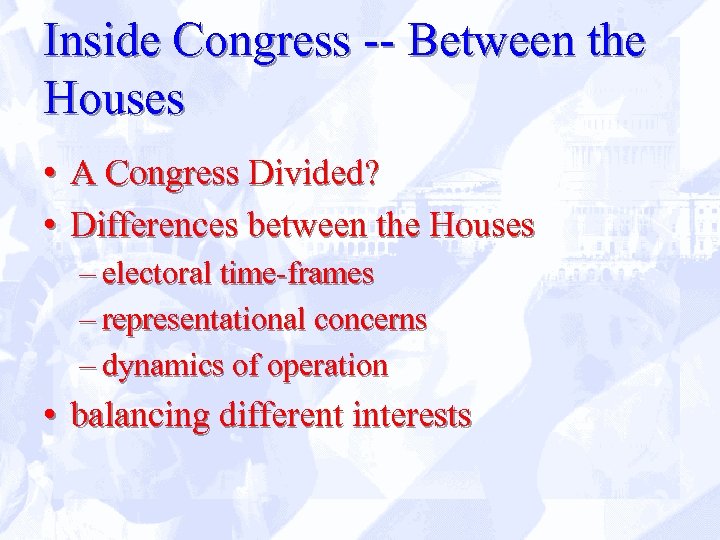 Inside Congress -- Between the Houses

• A Congress Divided?
• Differences between the Houses
– electoral time-frames
– representational concerns
– dynamics of operation
• balancing different interests